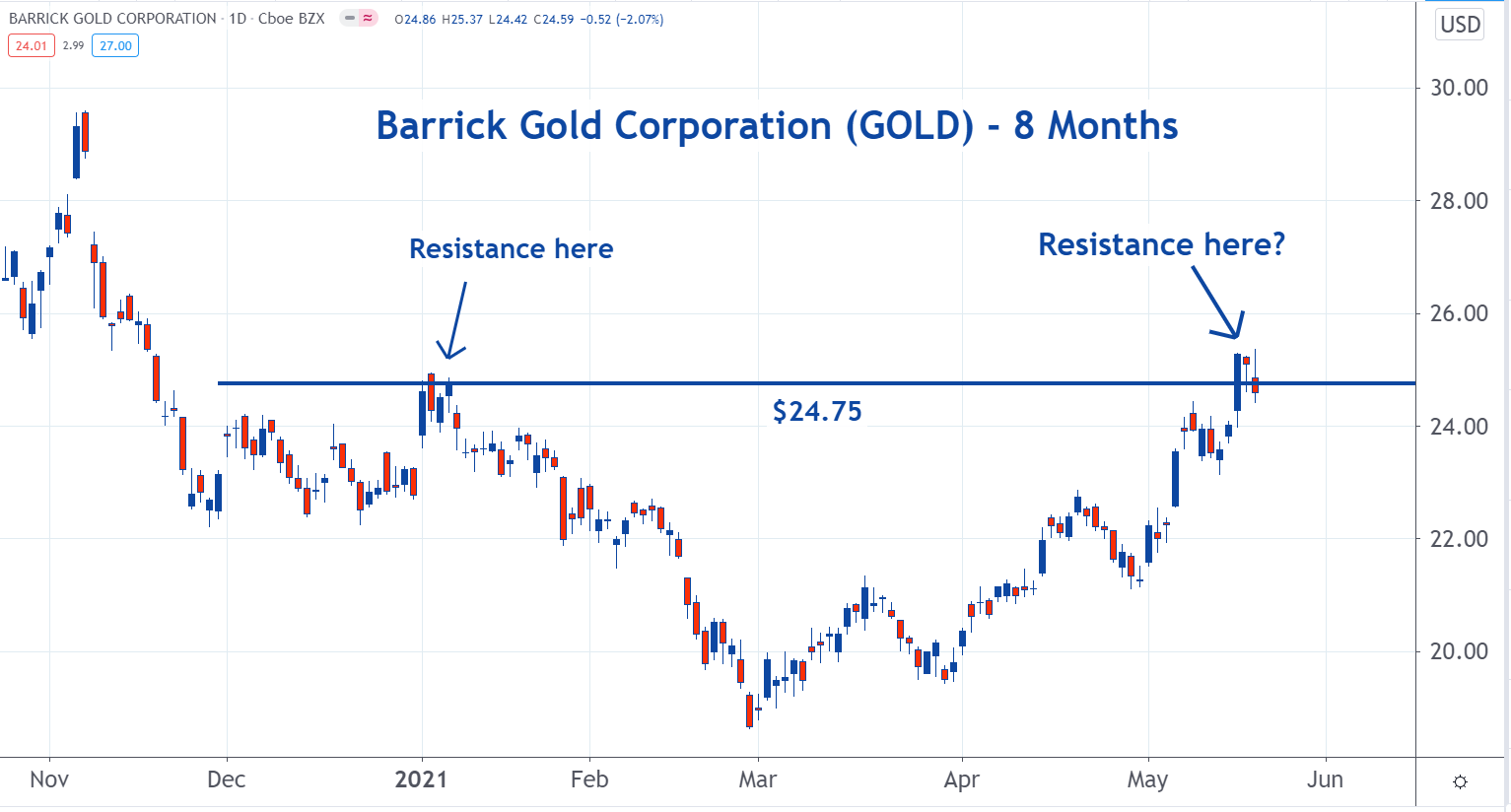 BARRICK GOLD CORPORATION · 1D · Cboe BZX O24.86 H25.37 L24.42 C24.59 −0.52 (−2.07%)

24.01 2.99 27.00

USD

Barrick Gold Corporation (GOLD) - 8 Months

Resistance here

Resistance here?

$24.75

30.00
28.00
26.00
24.00
22.00
20.00

Nov Dec 2021 Feb Mar Apr May Jun